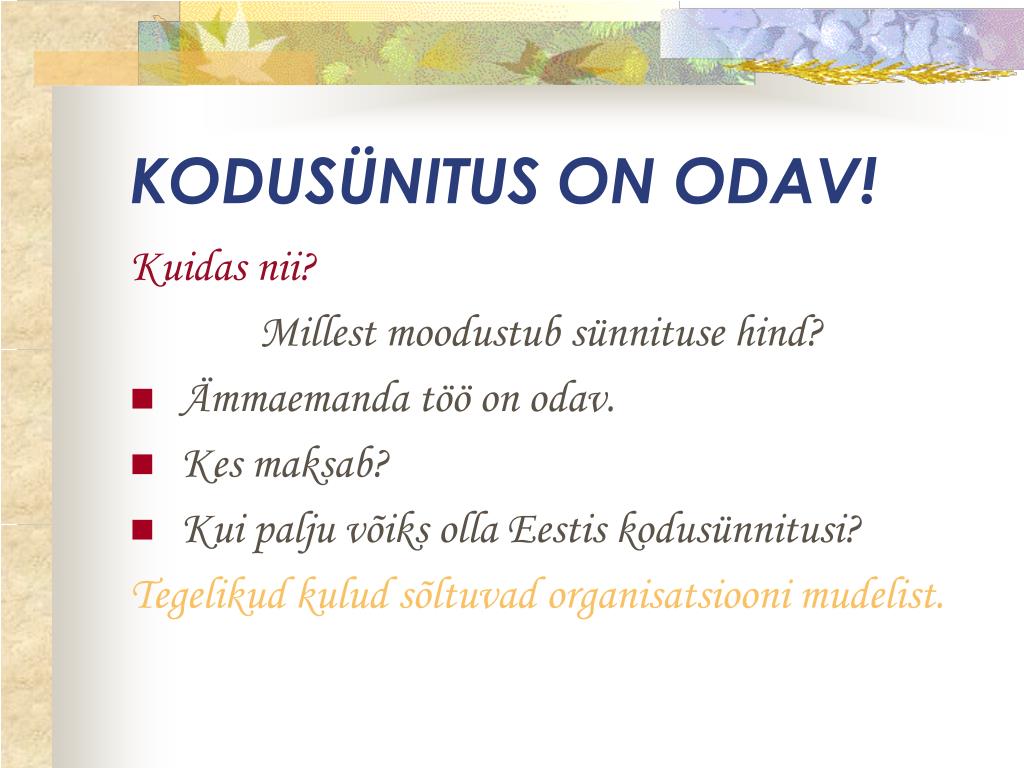 KODUSÜNITUS ON ODAV!

Kuidas nii?

Millest moodustub sünnituse hind?

- Ämmaemanda töö on odav.
- Kes maksab?
- Kui palju võiks olla Eestis kodusünnitusi?

Tegelikud kulud sõltuvad organisatsiooni mudelist.